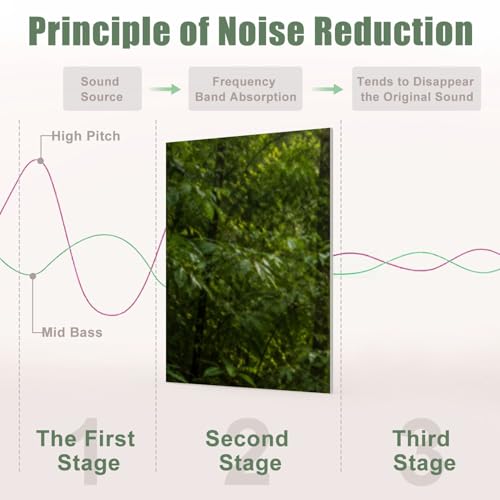 Principle of Noise Reduction

Sound Source

Frequency Band Absorption

Tends to Disappear the Original Sound

High Pitch

Mid Bass

1
The First Stage

2
Second Stage

3
Third Stage